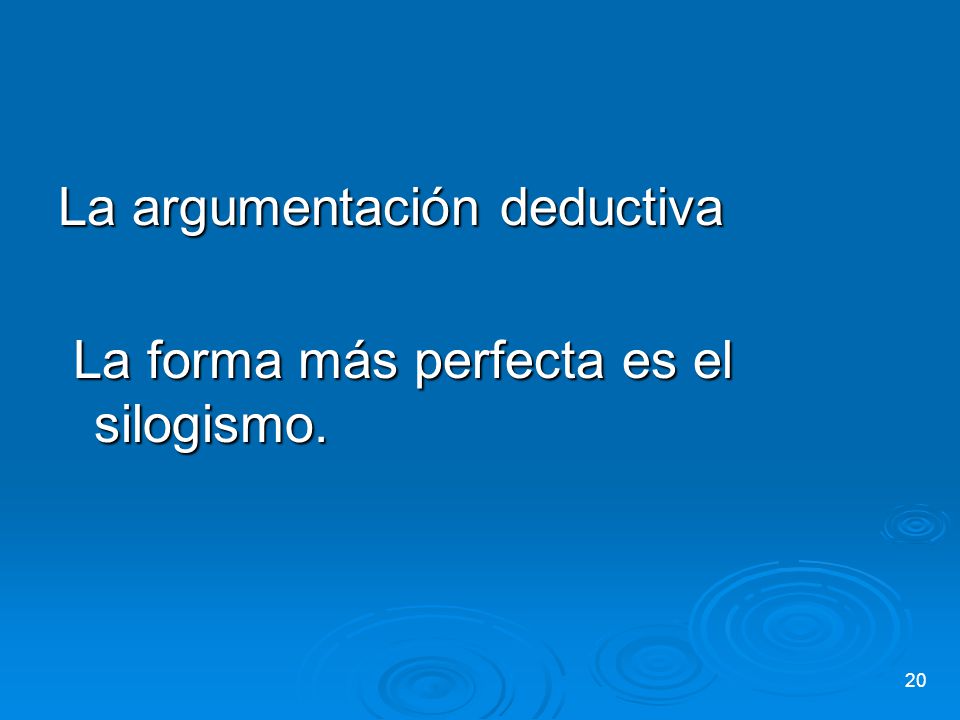 La argumentación deductiva

La forma más perfecta es el silogismo.

20